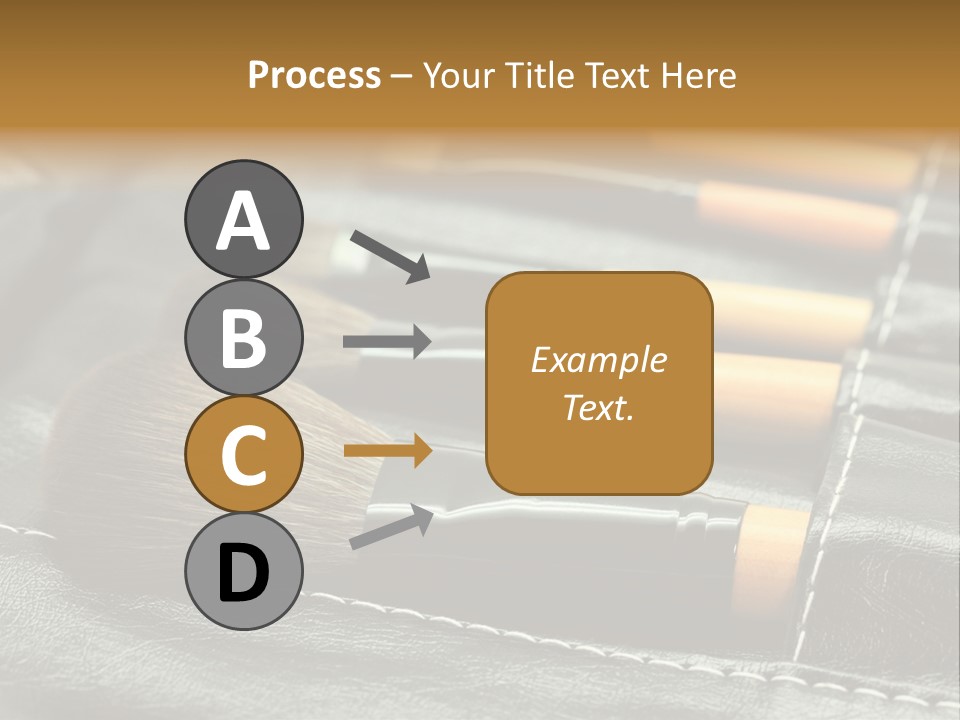 Process – Your Title Text Here

A

B

C

D

Example Text.